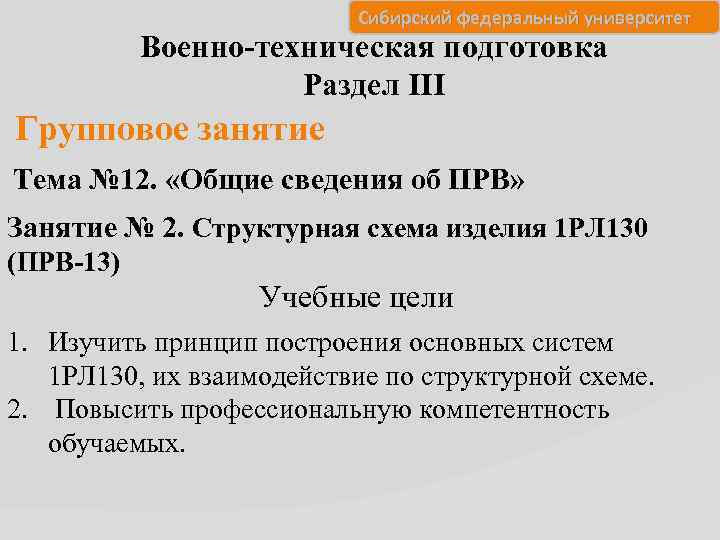 Сибирский федеральный университет

Военно-техническая подготовка
Раздел III

Групповое занятие

Тема №12. «Общие сведения об ПРВ»

Занятие № 2. Структурная схема изделия 1РЛ130 (ПРВ-13)

Учебные цели

1. Изучить принцип построения основных систем 1РЛ130, их взаимодействие по структурной схеме.
2. Повысить профессиональную компетентность обучаемых.